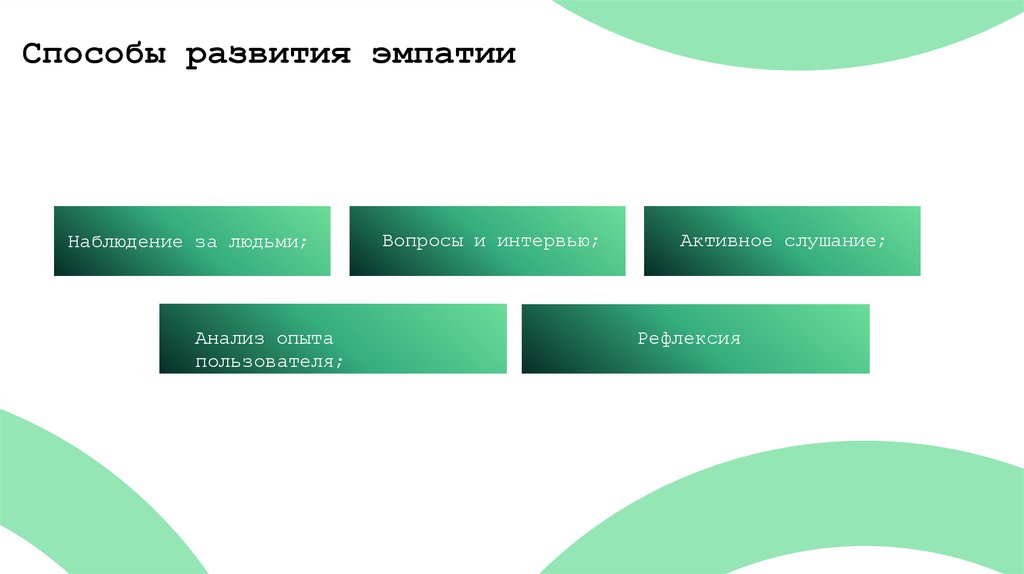 Способы развития эмпатии

Наблюдение за людьми;

Вопросы и интервью;

Активное слушание;

Анализ опыта пользователя;

Рефлексия